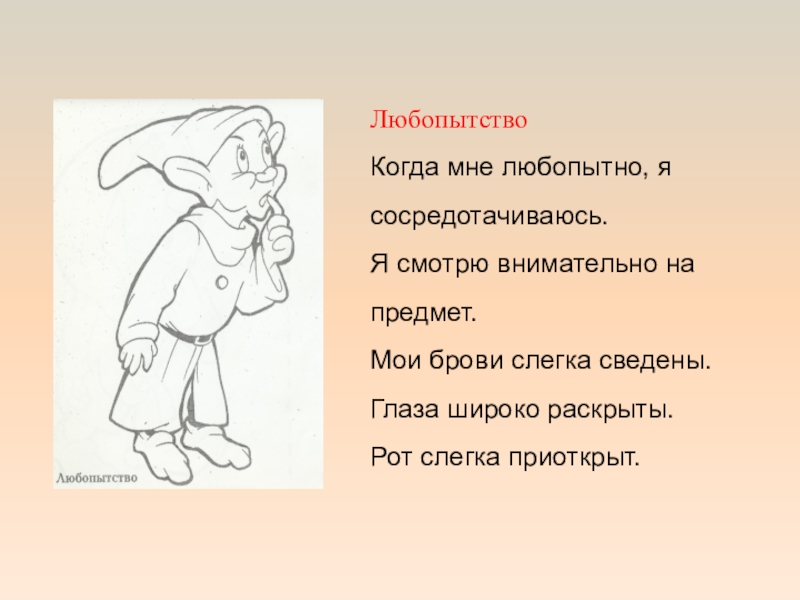 Любопытство

Любопытство

Когда мне любопытно, я сосредотачиваюсь.

Я смотрю внимательно на предмет.

Мои брови слегка сведены.

Глаза широко раскрыты.

Рот слегка приоткрыт.